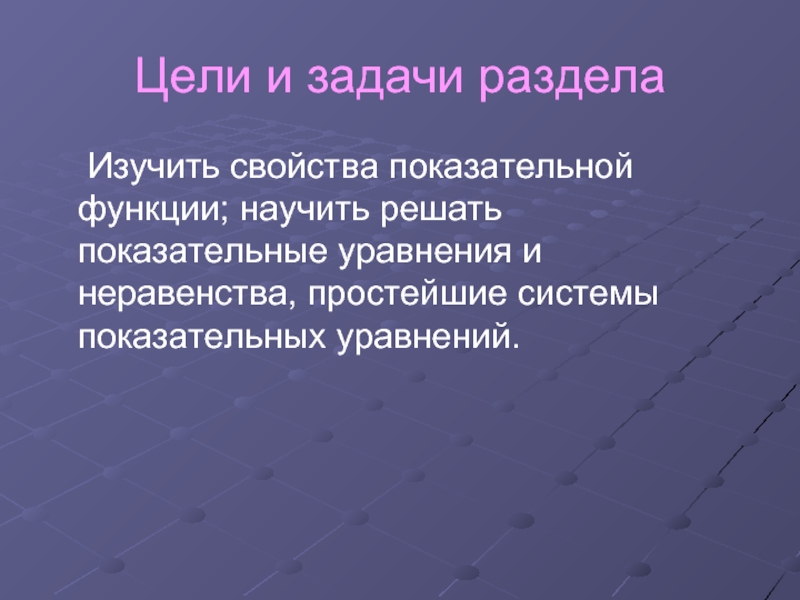 Цели и задачи раздела

Изучить свойства показательной функции; научить решать показательные уравнения и неравенства, простейшие системы показательных уравнений.